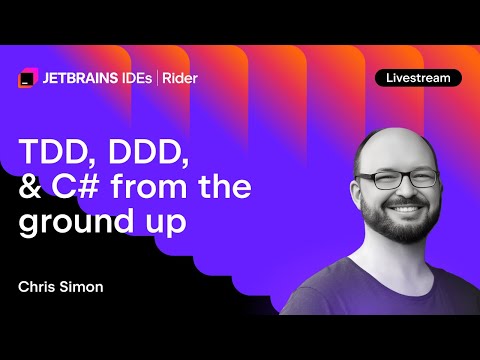 JETBRAINS IDEs | Rider

Livestream

TDD, DDD, & C# from the ground up

Chris Simon